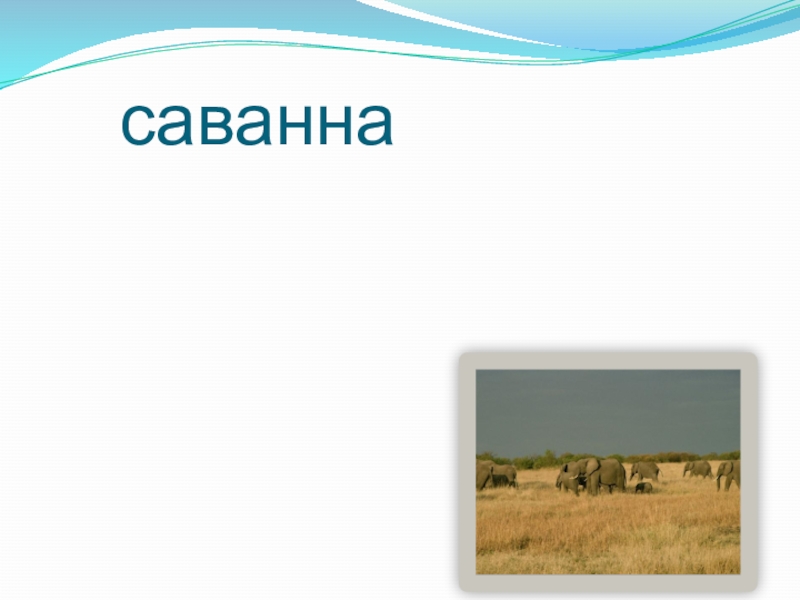 саванна